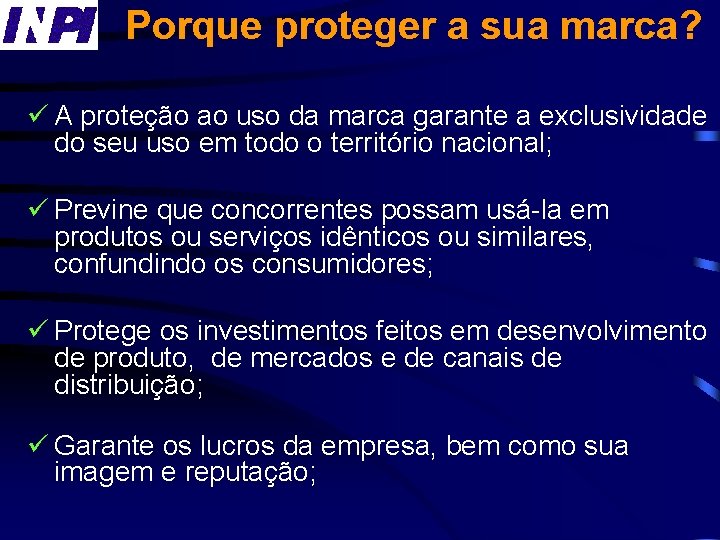 INPI

Porque proteger a sua marca?

✓ A proteção ao uso da marca garante a exclusividade do seu uso em todo o território nacional;

✓ Previne que concorrentes possam usá-la em produtos ou serviços idênticos ou similares, confundindo os consumidores;

✓ Protege os investimentos feitos em desenvolvimento de produto, de mercados e de canais de distribuição;

✓ Garante os lucros da empresa, bem como sua imagem e reputação;